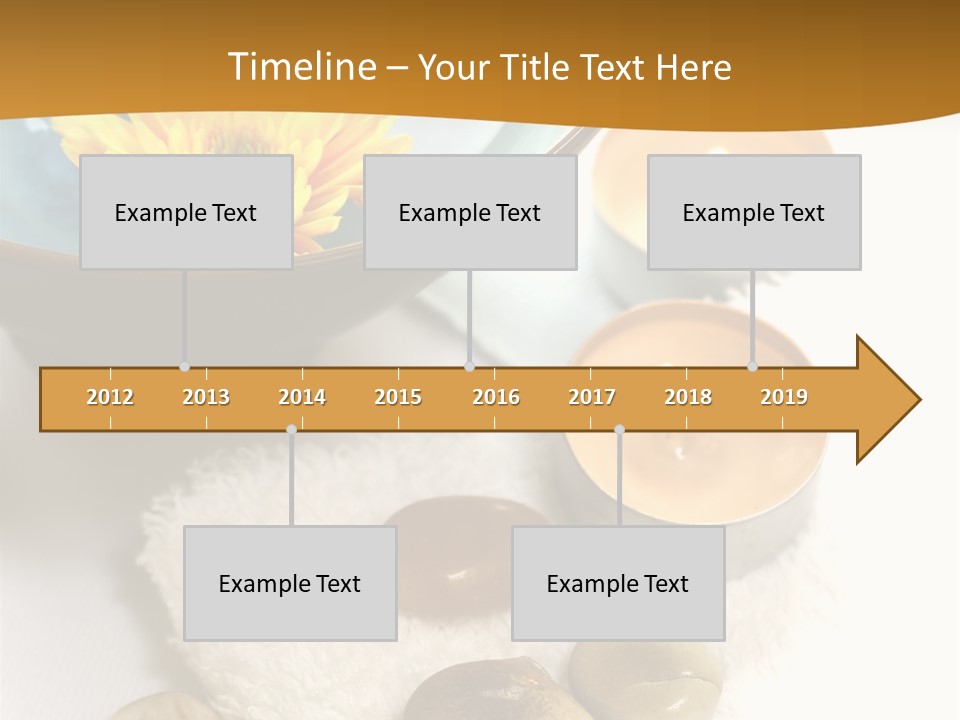 Timeline – Your Title Text Here

Example Text

Example Text

Example Text

2012 2013 2014 2015 2016 2017 2018 2019

Example Text

Example Text